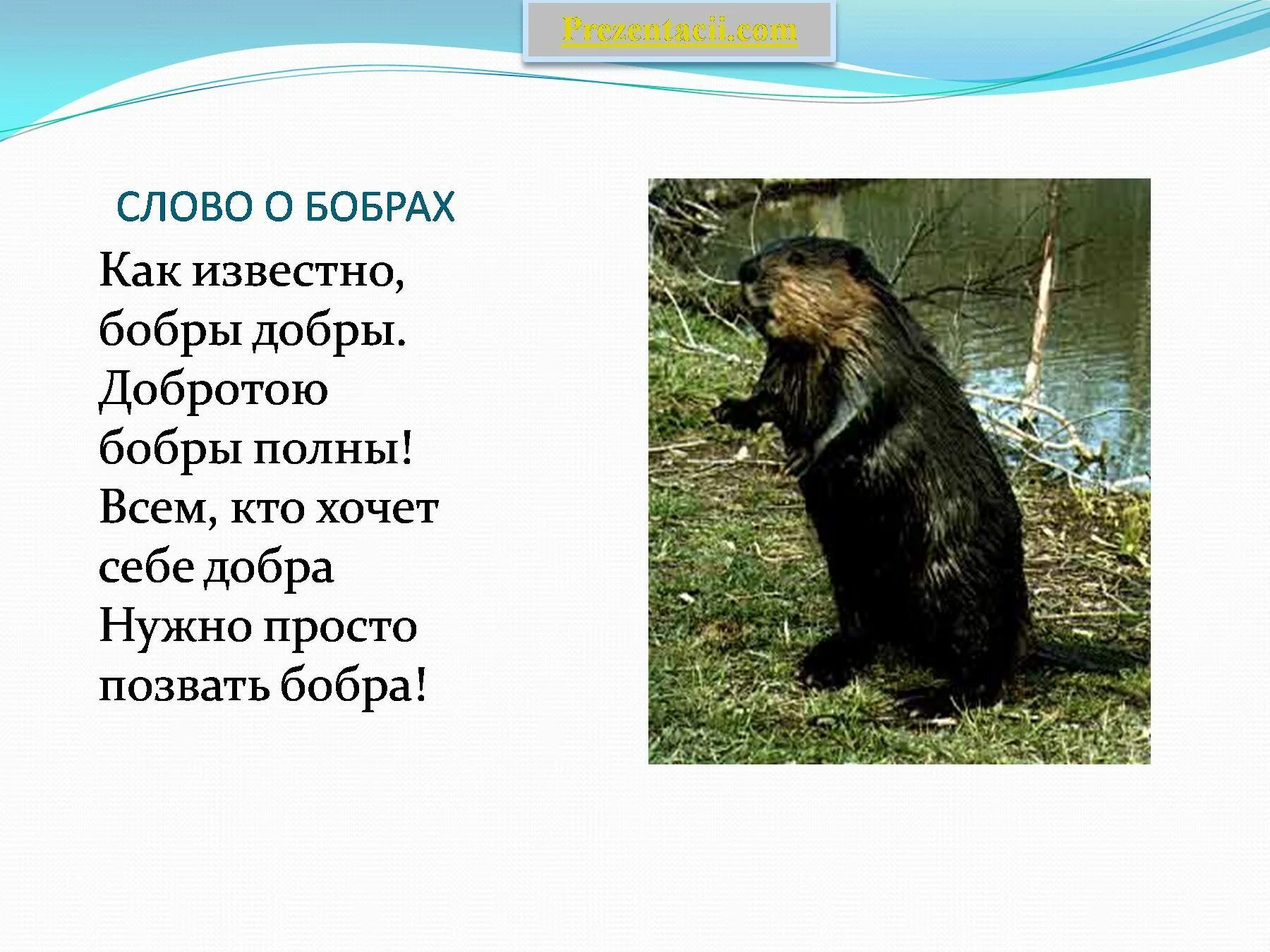 Prezentacii.com

СЛОВО О БОБРАХ

Как известно, бобры добры. Добротою бобры полны! Всем, кто хочет себе добра Нужно просто позвать бобра!